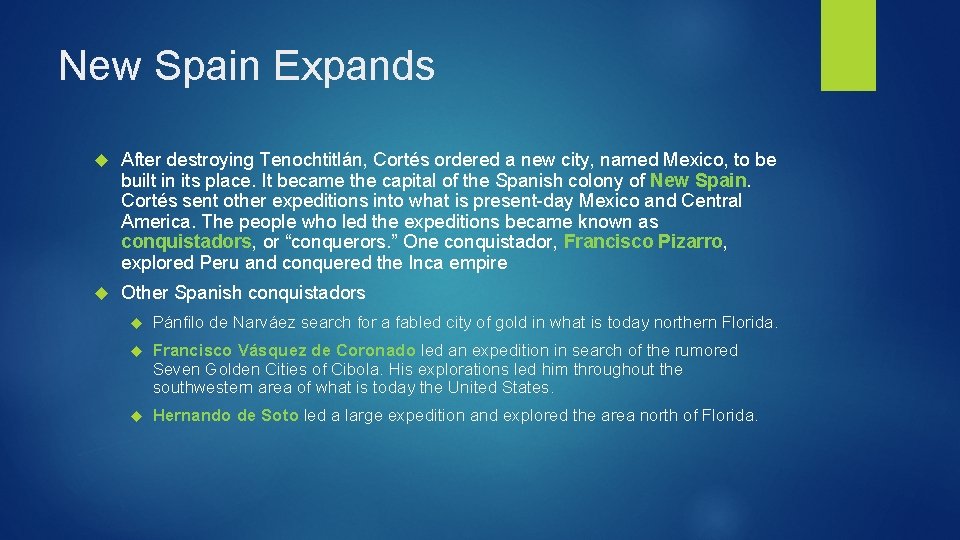 New Spain Expands

After destroying Tenochtitlán, Cortés ordered a new city, named Mexico, to be built in its place. It became the capital of the Spanish colony of New Spain. Cortés sent other expeditions into what is present-day Mexico and Central America. The people who led the expeditions became known as conquistadors, or “conquerors.” One conquistador, Francisco Pizarro, explored Peru and conquered the Inca empire

Other Spanish conquistadors

Pánfilo de Narváez search for a fabled city of gold in what is today northern Florida.

Francisco Vásquez de Coronado led an expedition in search of the rumored Seven Golden Cities of Cibola. His explorations led him throughout the southwestern area of what is today the United States.

Hernando de Soto led a large expedition and explored the area north of Florida.